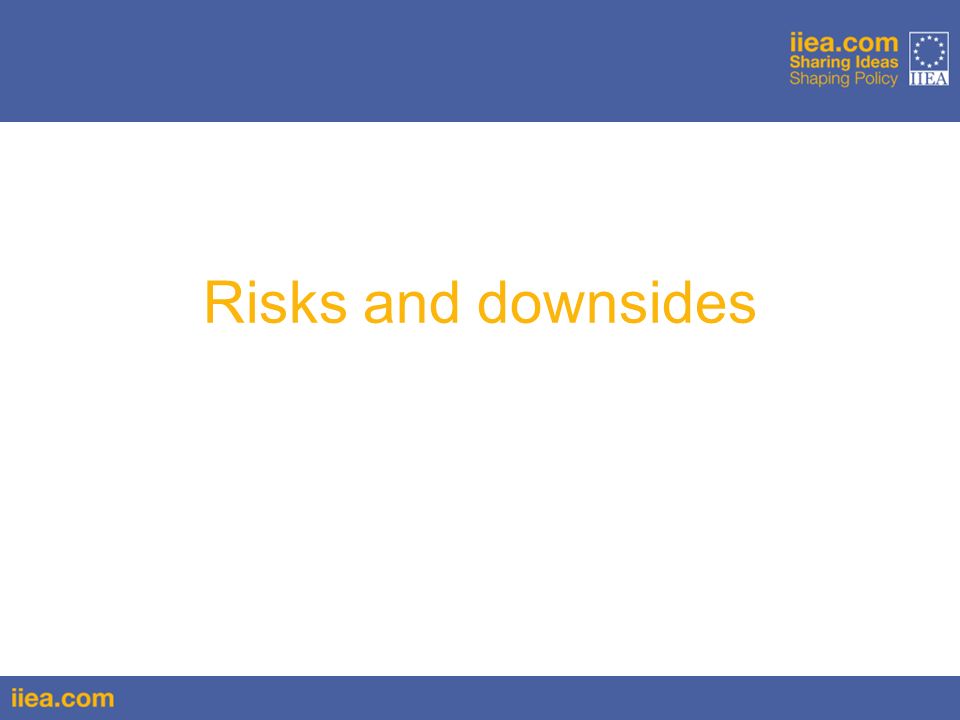 iiea.com
Sharing Ideas
Shaping Policy
IIEA

Risks and downsides

iiea.com